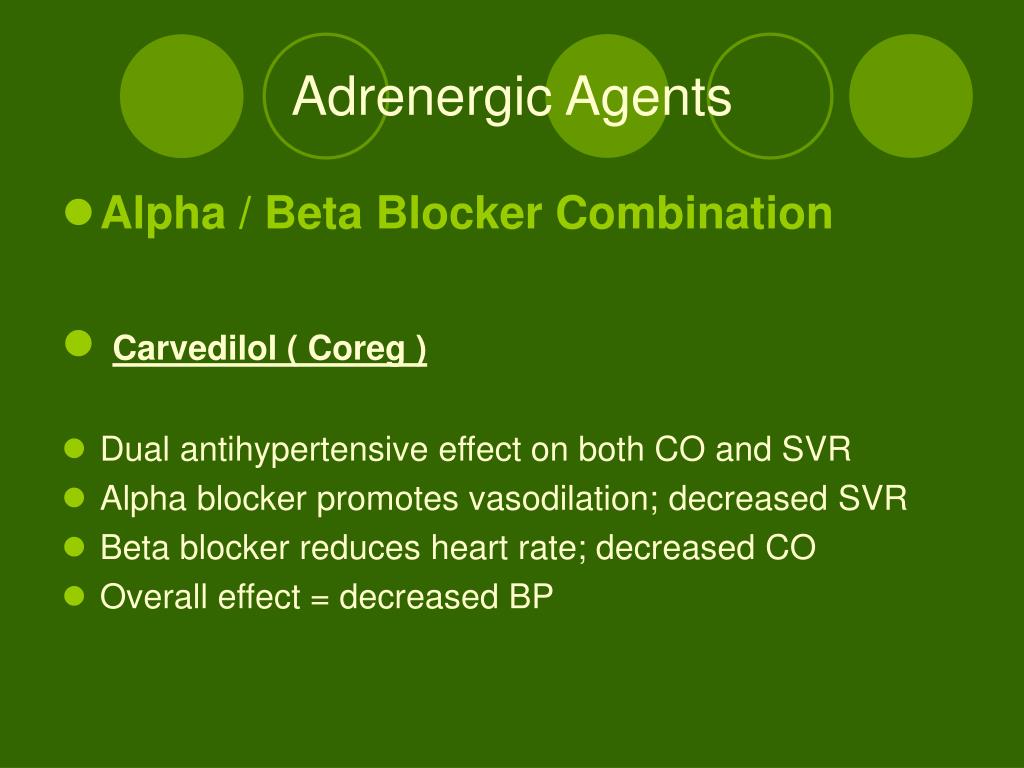 Adrenergic Agents

Alpha / Beta Blocker Combination

Carvedilol ( Coreg )

Dual antihypertensive effect on both CO and SVR
Alpha blocker promotes vasodilation; decreased SVR
Beta blocker reduces heart rate; decreased CO
Overall effect = decreased BP